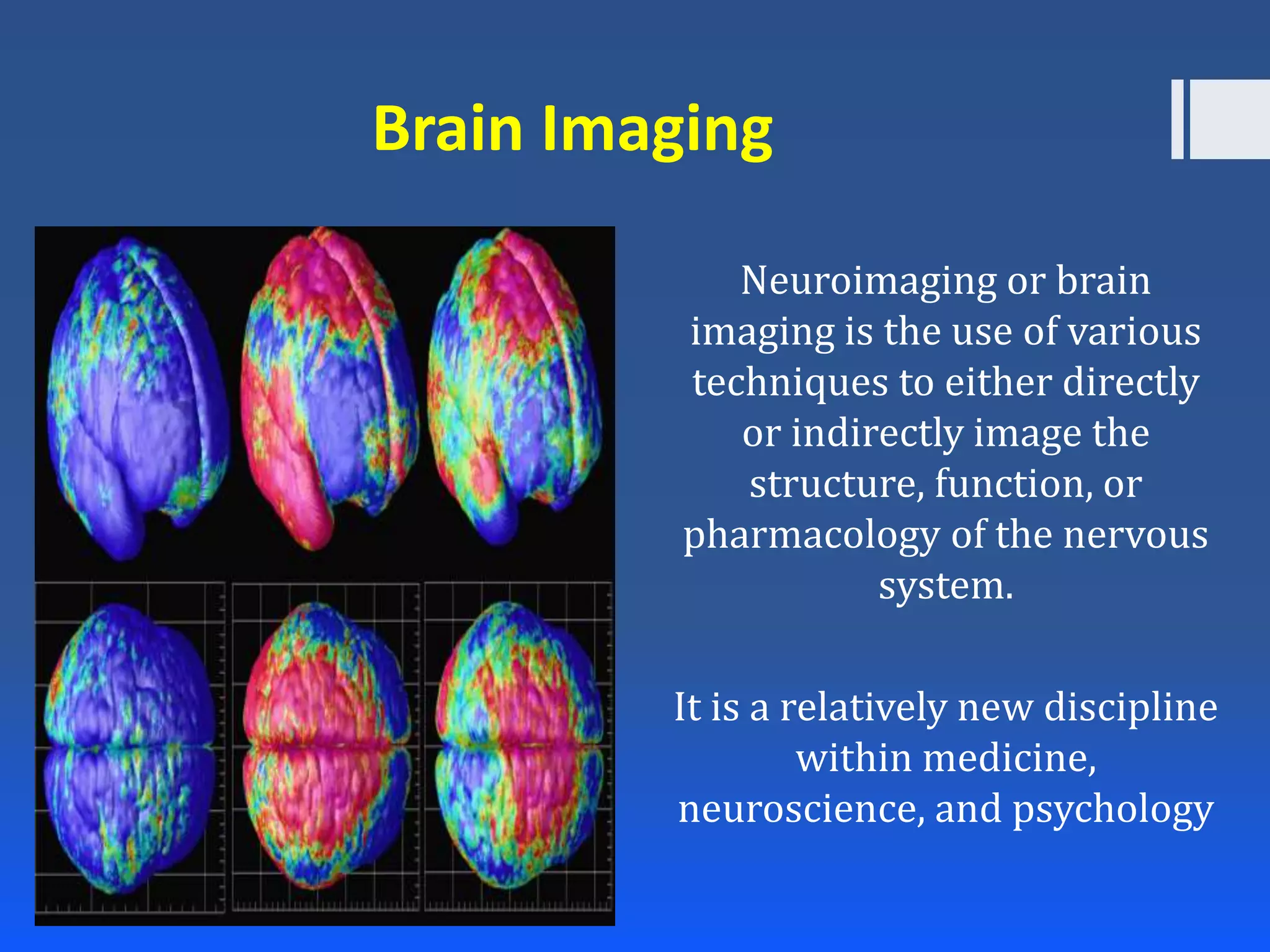 Brain Imaging

Neuroimaging or brain imaging is the use of various techniques to either directly or indirectly image the structure, function, or pharmacology of the nervous system.

It is a relatively new discipline within medicine, neuroscience, and psychology